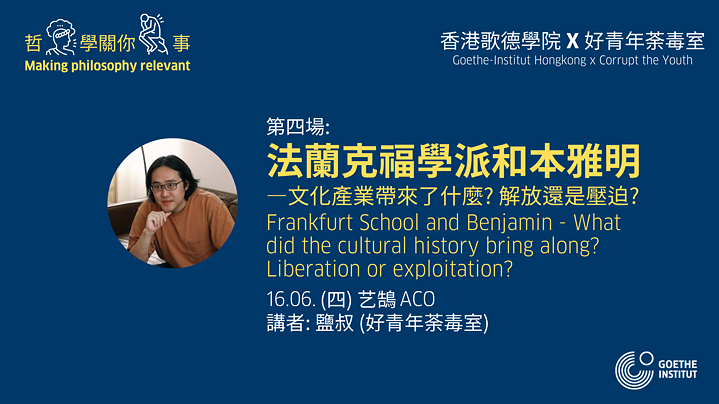 哲學關你事
Making philosophy relevant

香港歌德學院 X 好青年荼毒室
Goethe-Institut Hongkong x Corrupt the Youth

第四場:
法蘭克福學派和本雅明
—文化產業帶來了什麼? 解放還是壓迫?
Frankfurt School and Benjamin - What did the cultural history bring along? Liberation or exploitation?

16.06. (四) 艺鵠 ACO
講者: 鹽叔 (好青年荼毒室)

GOETHE INSTITUT